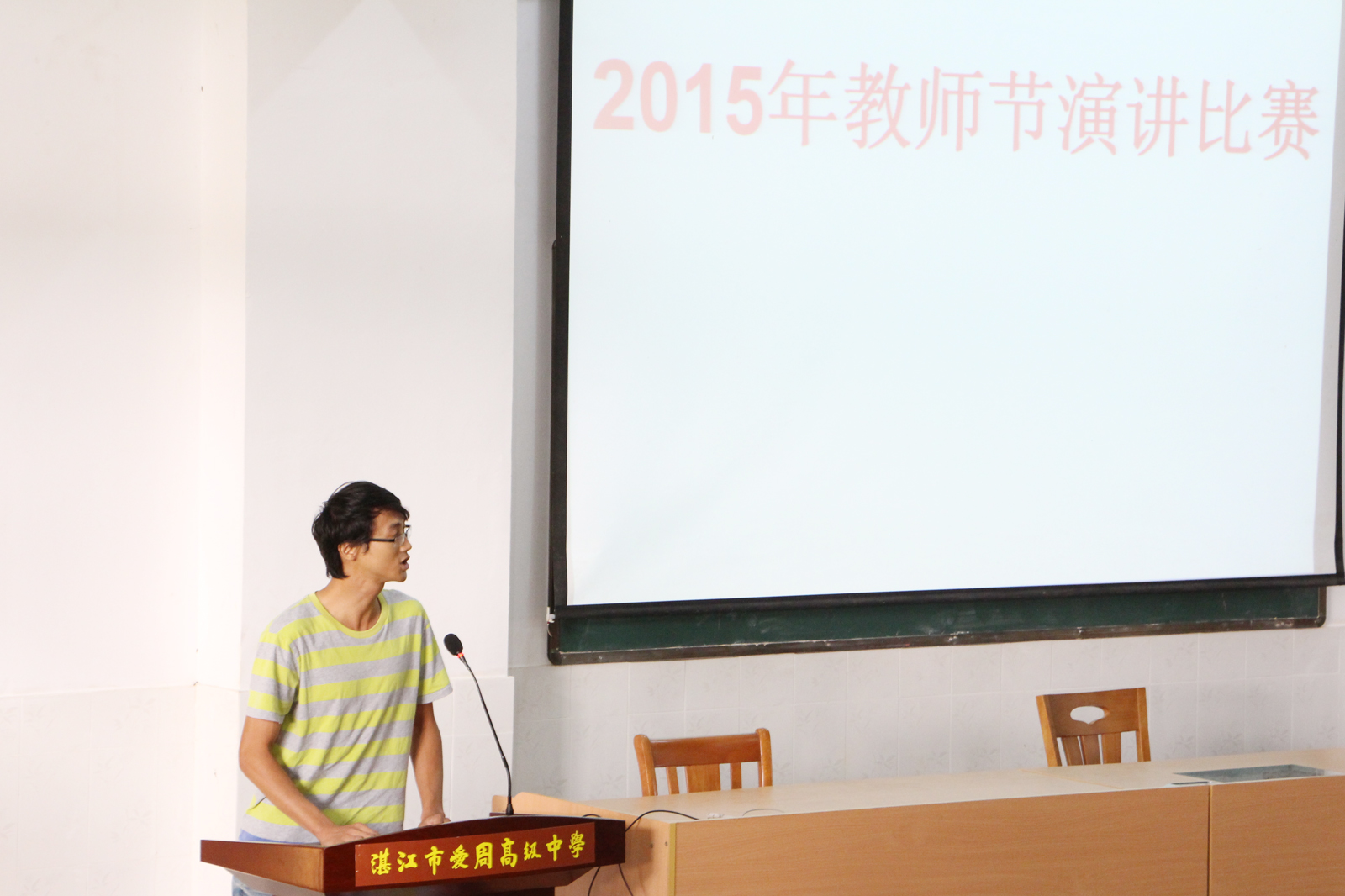 2015年教师节演讲比赛

湛江市爱周高级中學